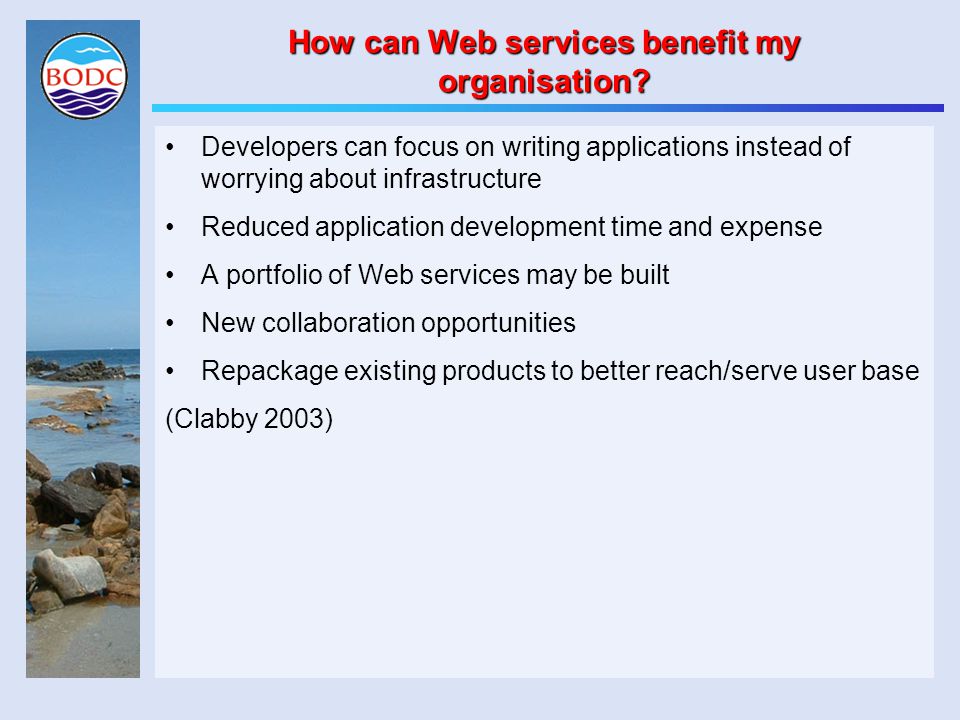 BODC

How can Web services benefit my organisation?

• Developers can focus on writing applications instead of worrying about infrastructure
• Reduced application development time and expense
• A portfolio of Web services may be built
• New collaboration opportunities
• Repackage existing products to better reach/serve user base

(Clabby 2003)